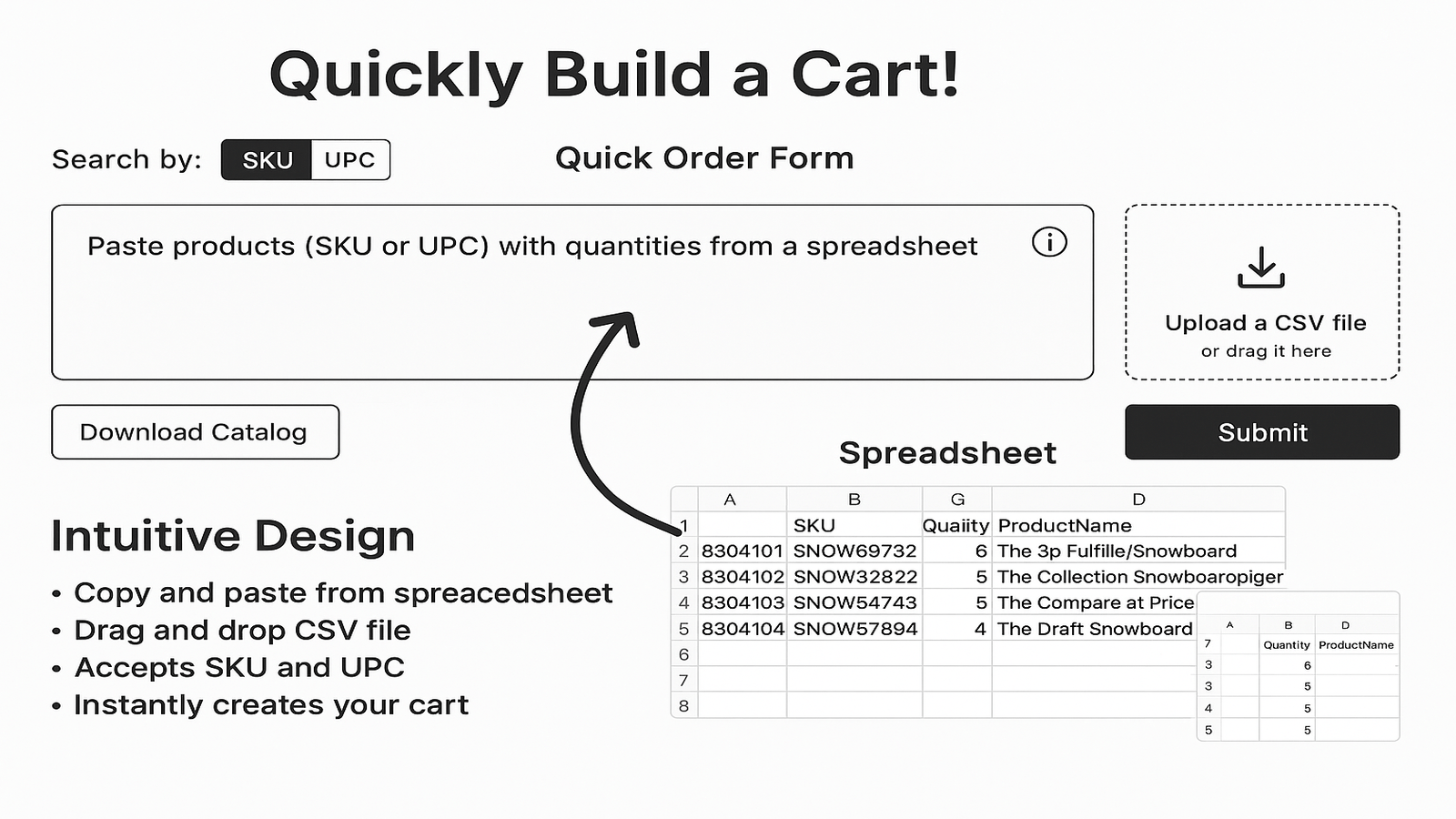 Quickly Build a Cart!

Search by: SKU UPC

Quick Order Form

Paste products (SKU or UPC) with quantities from a spreadsheet

Upload a CSV file
or drag it here

Download Catalog

Submit

Spreadsheet

| | A | B | G | D |
|---|---|---|---|---|
| 1 | | SKU | Quaiity | ProductName |
| 2 | 8304101 | SNOW69732 | 6 | The 3p Fulfille/Snowboard |
| 3 | 8304102 | SNOW32822 | 5 | The Collection Snowboaropiger |
| 4 | 8304103 | SNOW54743 | 5 | The Compare at Price |
| 5 | 8304104 | SNOW57894 | 4 | The Draft Snowboard |
| 6 | | | | |
| 7 | | | | |
| 8 | | | | |

| | A | B | D |
|---|---|---|---|
| 7 | | Quantity | ProductName |
| 3 | | 6 | |
| 3 | | 5 | |
| 4 | | 5 | |
| 5 | | 5 | |

Intuitive Design
• Copy and paste from spreacedsheet
• Drag and drop CSV file
• Accepts SKU and UPC
• Instantly creates your cart